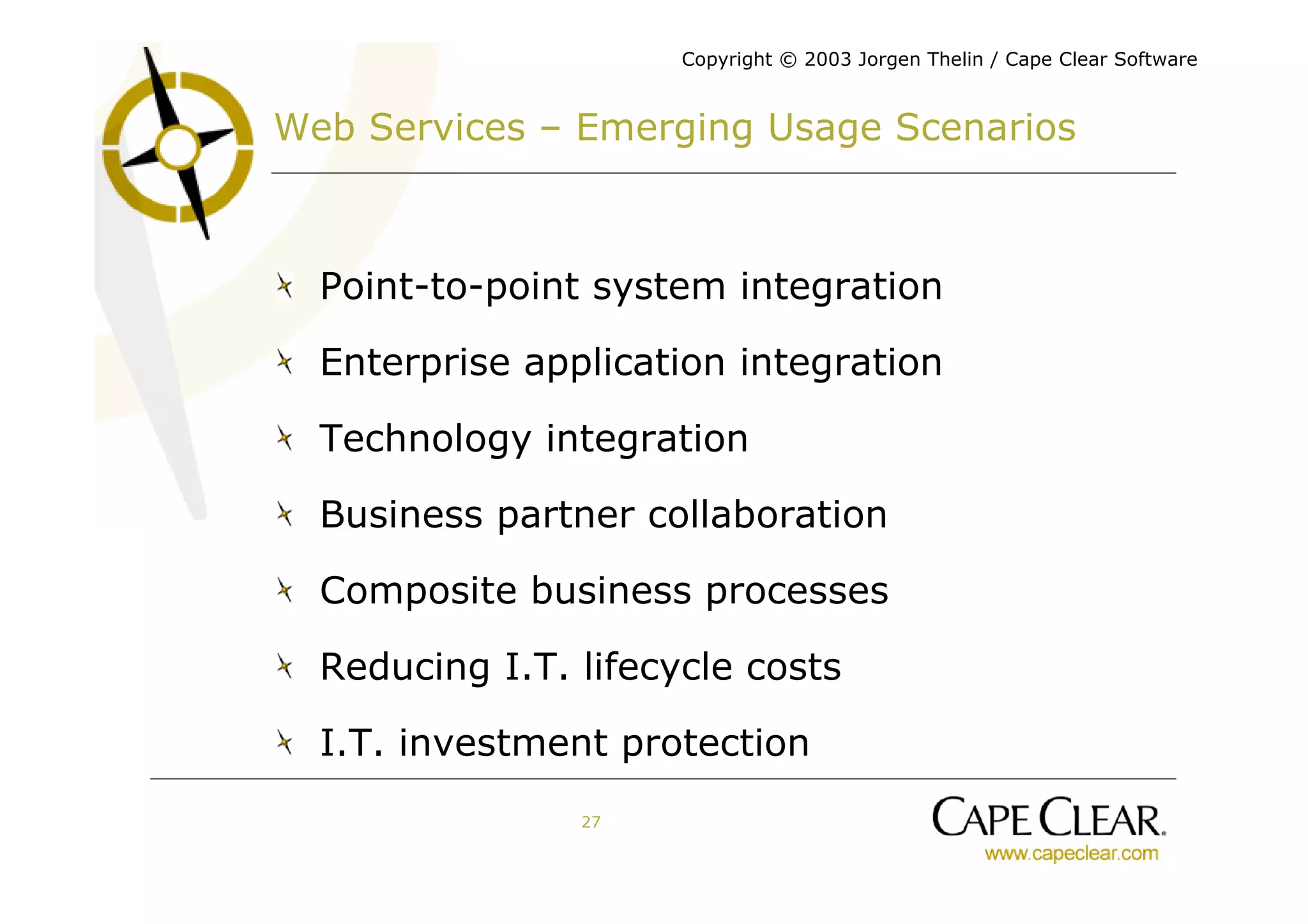 Copyright © 2003 Jorgen Thelin / Cape Clear Software

Web Services – Emerging Usage Scenarios

Point-to-point system integration

Enterprise application integration

Technology integration

Business partner collaboration

Composite business processes

Reducing I.T. lifecycle costs

I.T. investment protection

27

CAPE CLEAR.
www.capeclear.com